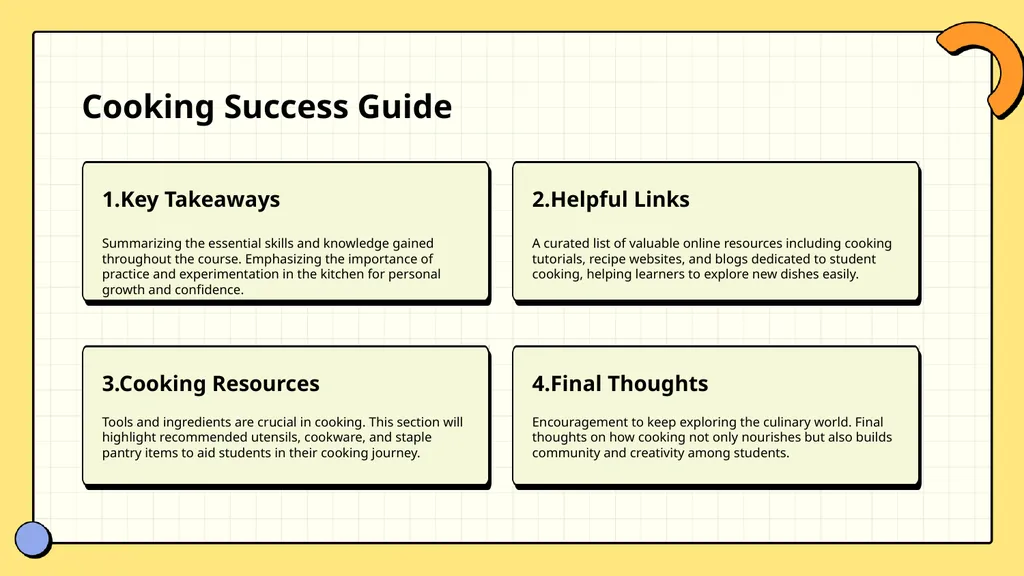 Cooking Success Guide

1.Key Takeaways

Summarizing the essential skills and knowledge gained throughout the course. Emphasizing the importance of practice and experimentation in the kitchen for personal growth and confidence.

2.Helpful Links

A curated list of valuable online resources including cooking tutorials, recipe websites, and blogs dedicated to student cooking, helping learners to explore new dishes easily.

3.Cooking Resources

Tools and ingredients are crucial in cooking. This section will highlight recommended utensils, cookware, and staple pantry items to aid students in their cooking journey.

4.Final Thoughts

Encouragement to keep exploring the culinary world. Final thoughts on how cooking not only nourishes but also builds community and creativity among students.